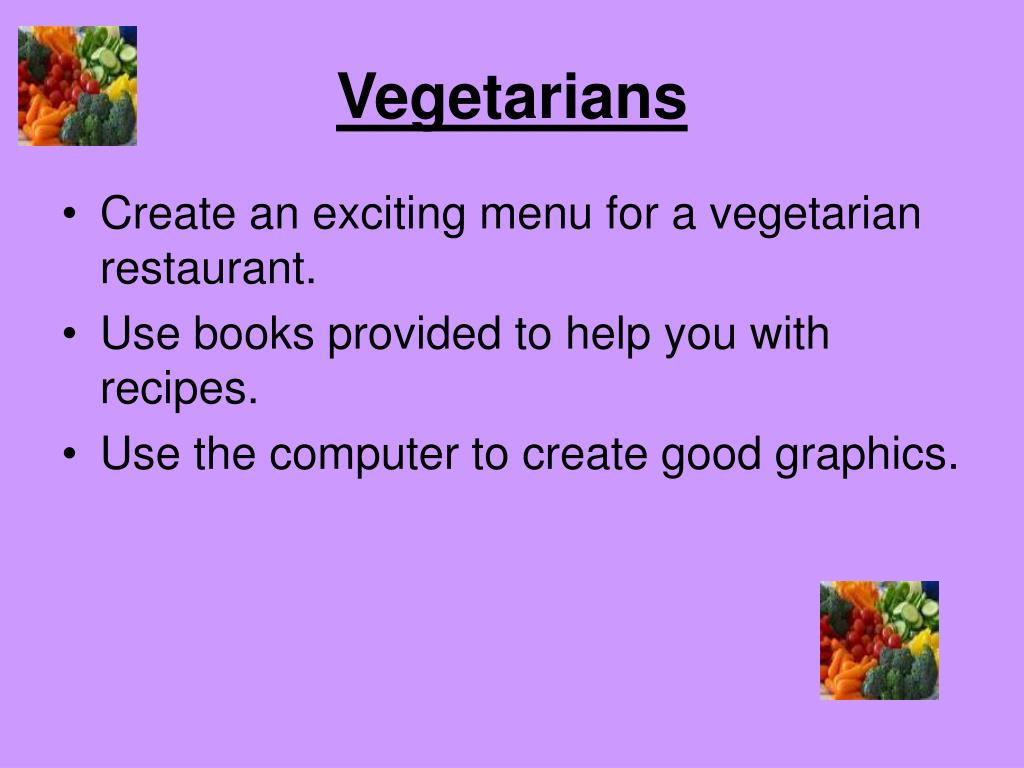 Vegetarians

• Create an exciting menu for a vegetarian restaurant.
• Use books provided to help you with recipes.
• Use the computer to create good graphics.